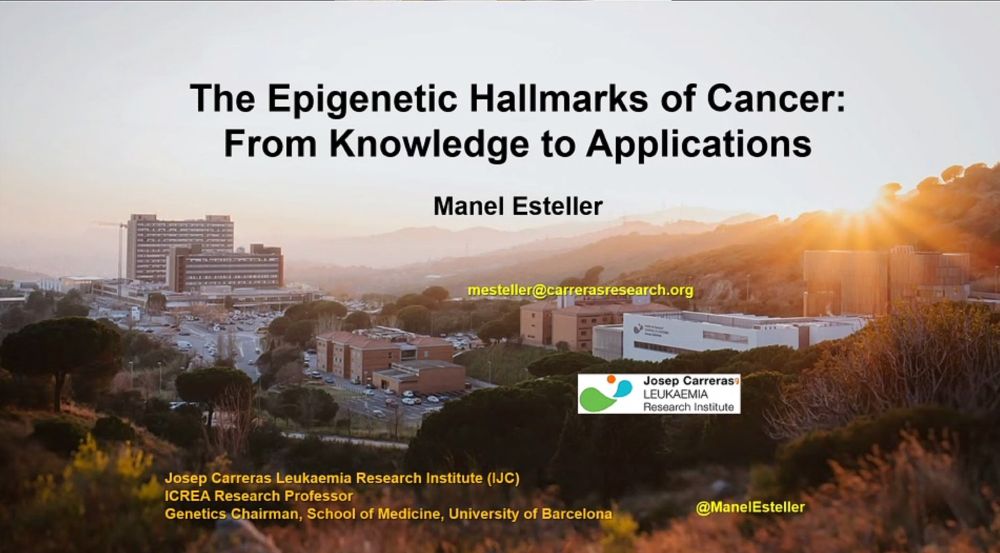 The Epigenetic Hallmarks of Cancer: From Knowledge to Applications

Manel Esteller

mesteller@carrerasresearch.org

Josep Carreras LEUKAEMIA Research Institute

Josep Carreras Leukaemia Research Institute (IJC)
ICREA Research Professor
Genetics Chairman, School of Medicine, University of Barcelona

@ManelEsteller